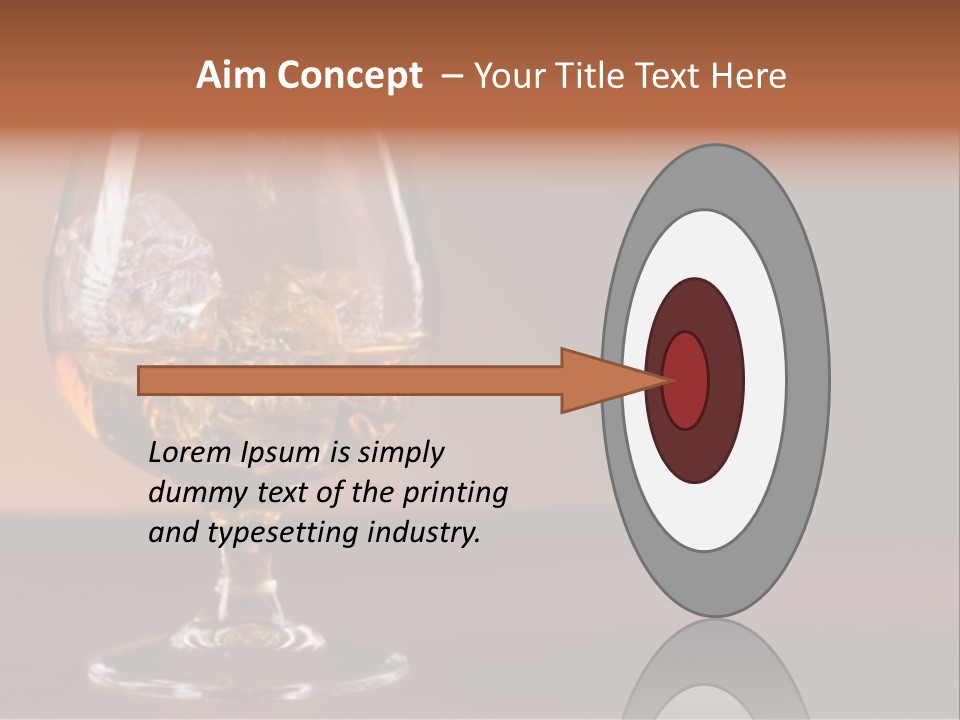 Aim Concept – Your Title Text Here

Lorem Ipsum is simply dummy text of the printing and typesetting industry.